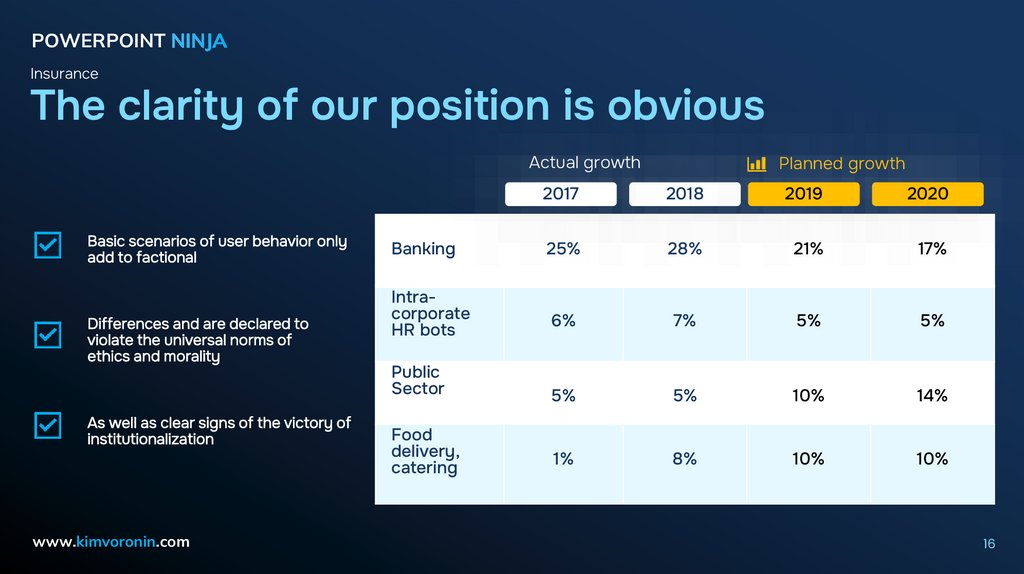 POWERPOINT NINJA

Insurance

The clarity of our position is obvious

Basic scenarios of user behavior only add to factional

Differences and are declared to violate the universal norms of ethics and morality

As well as clear signs of the victory of institutionalization

Actual growth

Planned growth

| | 2017 | 2018 | 2019 | 2020 |
|---|---|---|---|---|
| Banking | 25% | 28% | 21% | 17% |
| Intra-corporate HR bots | 6% | 7% | 5% | 5% |
| Public Sector | 5% | 5% | 10% | 14% |
| Food delivery, catering | 1% | 8% | 10% | 10% |

www.kimvoronin.com

16